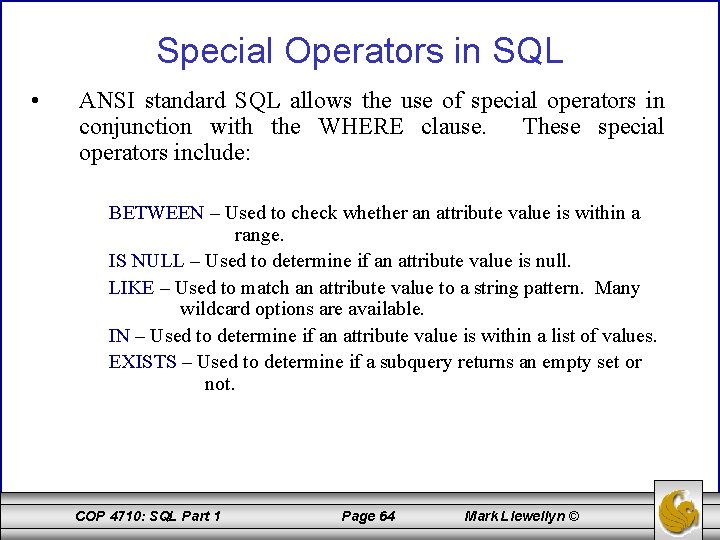 Special Operators in SQL

• ANSI standard SQL allows the use of special operators in conjunction with the WHERE clause. These special operators include:

BETWEEN – Used to check whether an attribute value is within a range.

IS NULL – Used to determine if an attribute value is null.

LIKE – Used to match an attribute value to a string pattern. Many wildcard options are available.

IN – Used to determine if an attribute value is within a list of values.

EXISTS – Used to determine if a subquery returns an empty set or not.

COP 4710: SQL Part 1 Page 64 Mark Llewellyn ©